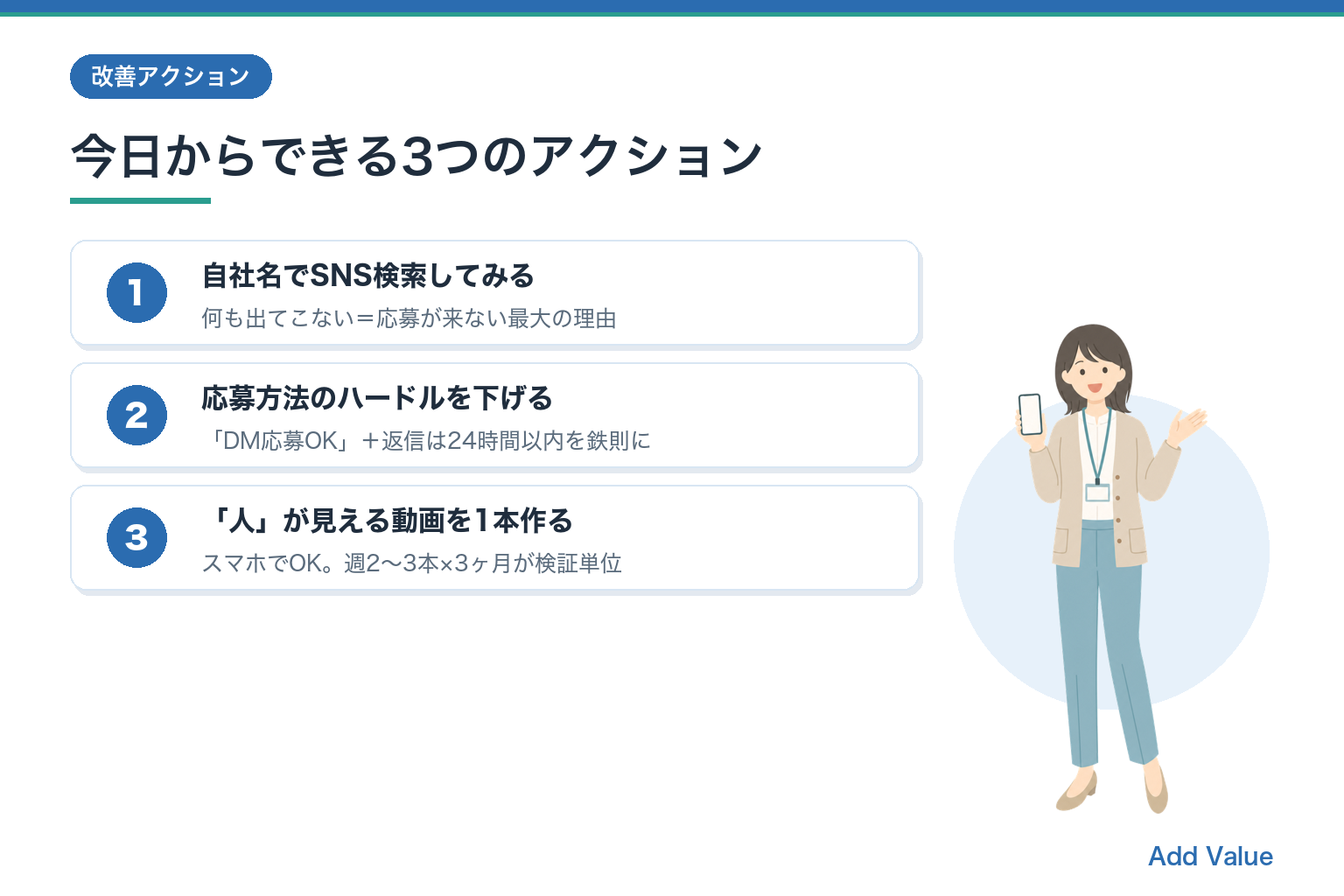 改善アクション

今日からできる3つのアクション

1
自社名でSNS検索してみる
何も出てこない＝応募が来ない最大の理由

2
応募方法のハードルを下げる
「DM応募OK」＋返信は24時間以内を鉄則に

3
「人」が見える動画を1本作る
スマホでOK。週2〜3本×3ヶ月が検証単位

Add Value